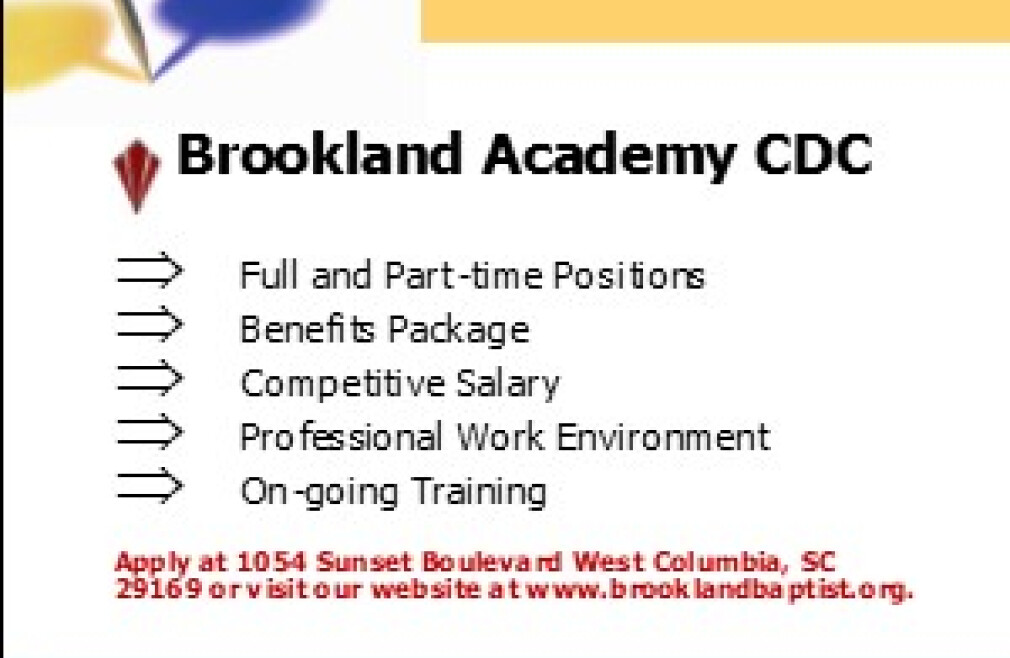 Brookland Academy CDC

⇒ Full and Part-time Positions
⇒ Benefits Package
⇒ Competitive Salary
⇒ Professional Work Environment
⇒ On-going Training

Apply at 1054 Sunset Boulevard West Columbia, SC 29169 or visit our website at www.brooklandbaptist.org.